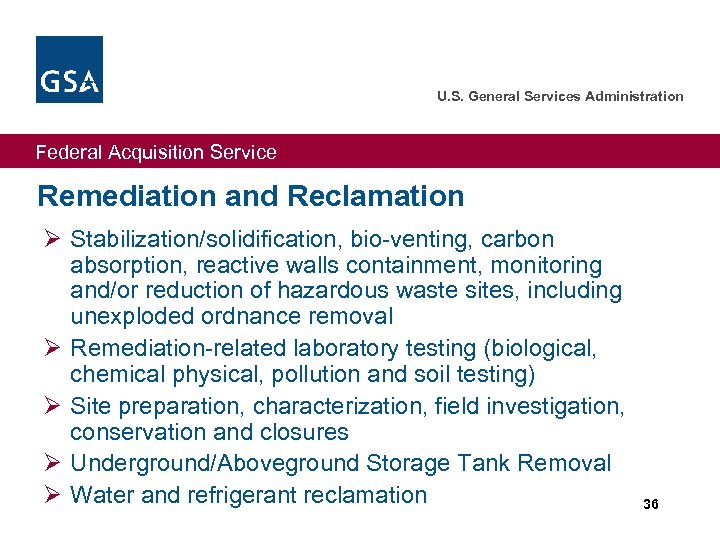 GSA

U.S. General Services Administration

Federal Acquisition Service

Remediation and Reclamation

➢ Stabilization/solidification, bio-venting, carbon absorption, reactive walls containment, monitoring and/or reduction of hazardous waste sites, including unexploded ordnance removal

➢ Remediation-related laboratory testing (biological, chemical physical, pollution and soil testing)

➢ Site preparation, characterization, field investigation, conservation and closures

➢ Underground/Aboveground Storage Tank Removal

➢ Water and refrigerant reclamation

36